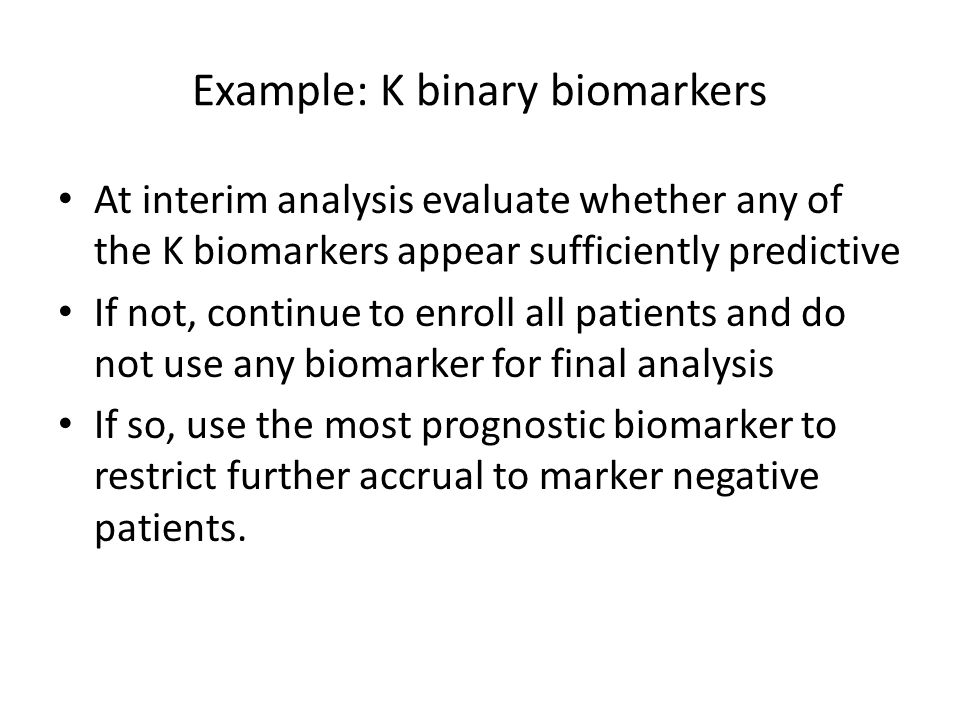 Example: K binary biomarkers

• At interim analysis evaluate whether any of the K biomarkers appear sufficiently predictive
• If not, continue to enroll all patients and do not use any biomarker for final analysis
• If so, use the most prognostic biomarker to restrict further accrual to marker negative patients.